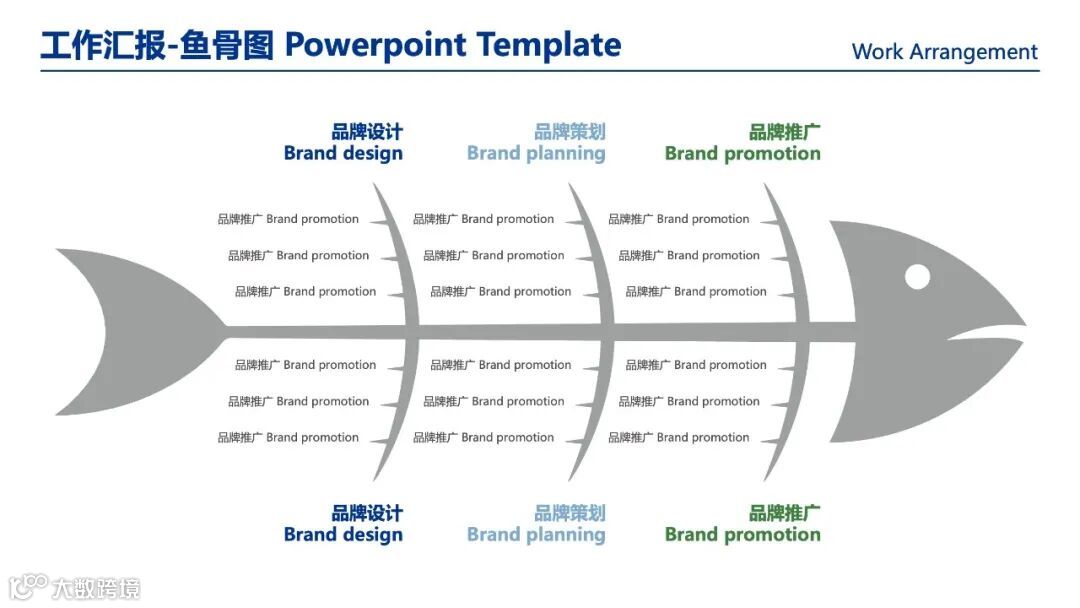 工作汇报-鱼骨图 Powerpoint Template

Work Arrangement

品牌设计
Brand design

品牌策划
Brand planning

品牌推广
Brand promotion

品牌推广 Brand promotion
品牌推广 Brand promotion
品牌推广 Brand promotion

品牌推广 Brand promotion
品牌推广 Brand promotion
品牌推广 Brand promotion

品牌推广 Brand promotion
品牌推广 Brand promotion
品牌推广 Brand promotion

品牌推广 Brand promotion
品牌推广 Brand promotion
品牌推广 Brand promotion

品牌推广 Brand promotion
品牌推广 Brand promotion
品牌推广 Brand promotion

品牌推广 Brand promotion
品牌推广 Brand promotion
品牌推广 Brand promotion

品牌设计
Brand design

品牌策划
Brand planning

品牌推广
Brand promotion

大数跨境